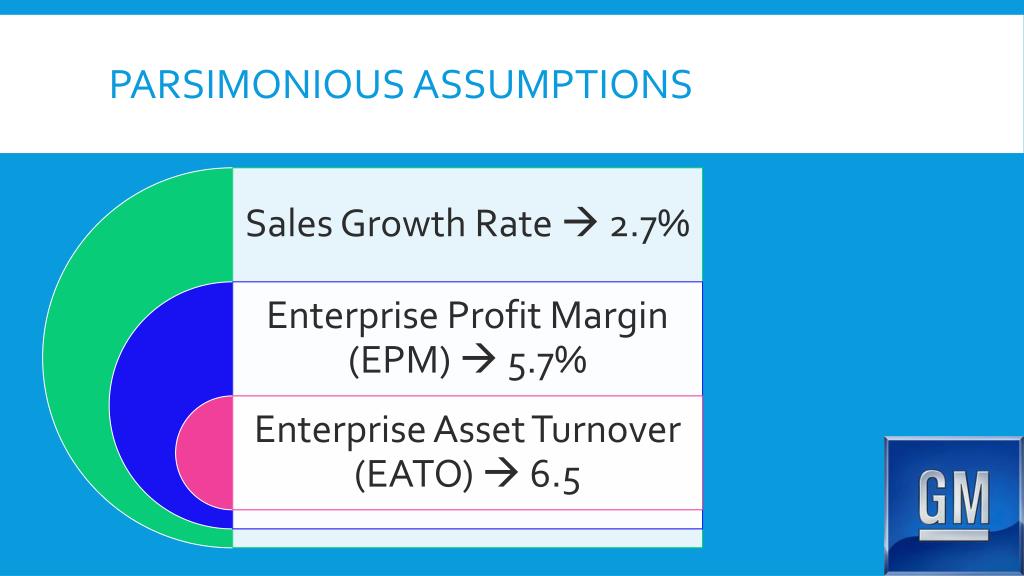 PARSIMONIOUS ASSUMPTIONS

Sales Growth Rate → 2.7%

Enterprise Profit Margin (EPM) → 5.7%

Enterprise Asset Turnover (EATO) → 6.5

GM